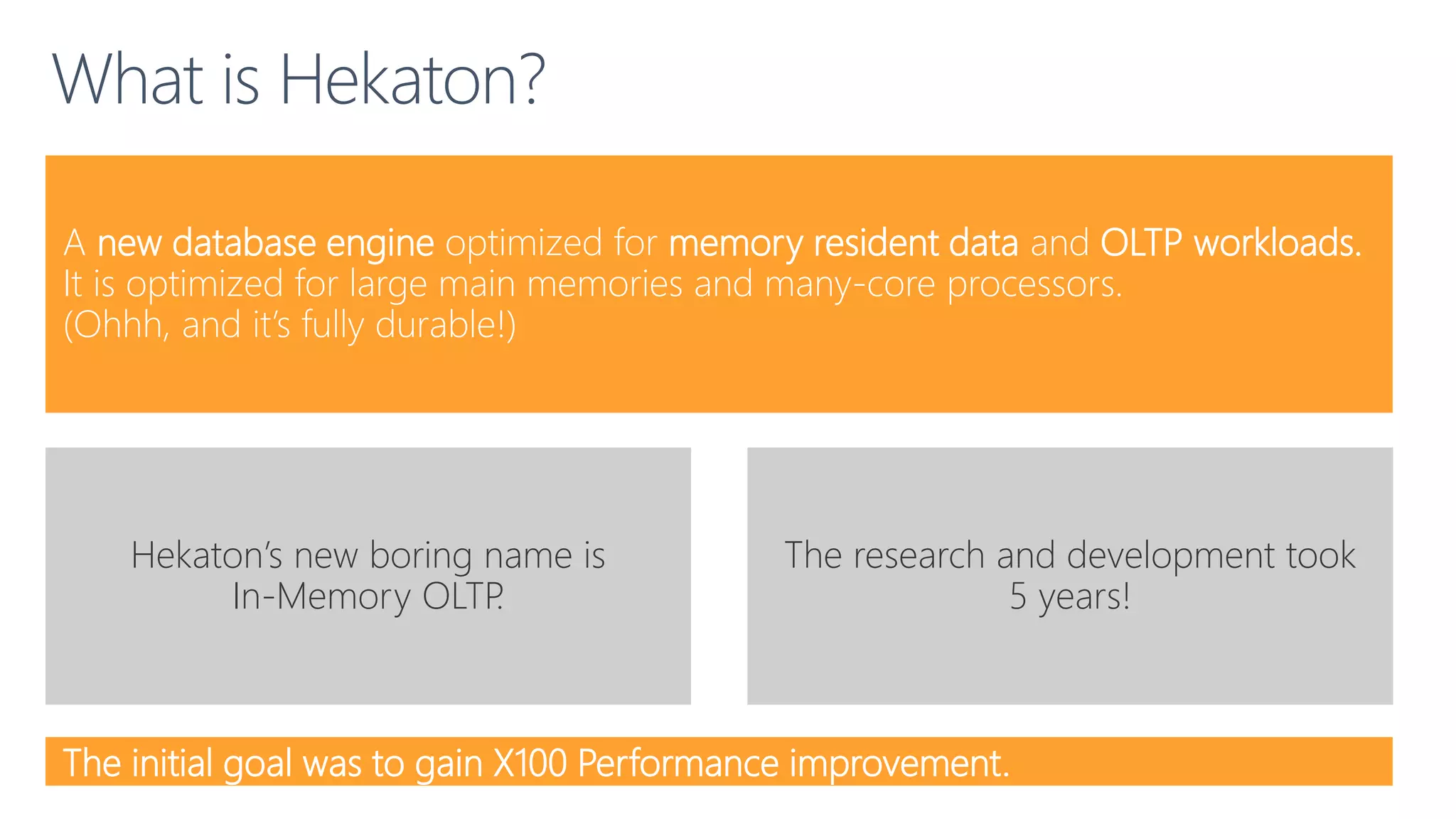 What is Hekaton?

A new database engine optimized for memory resident data and OLTP workloads. It is optimized for large main memories and many-core processors. (Ohhh, and it's fully durable!)

Hekaton's new boring name is In-Memory OLTP.

The research and development took 5 years!

The initial goal was to gain X100 Performance improvement.